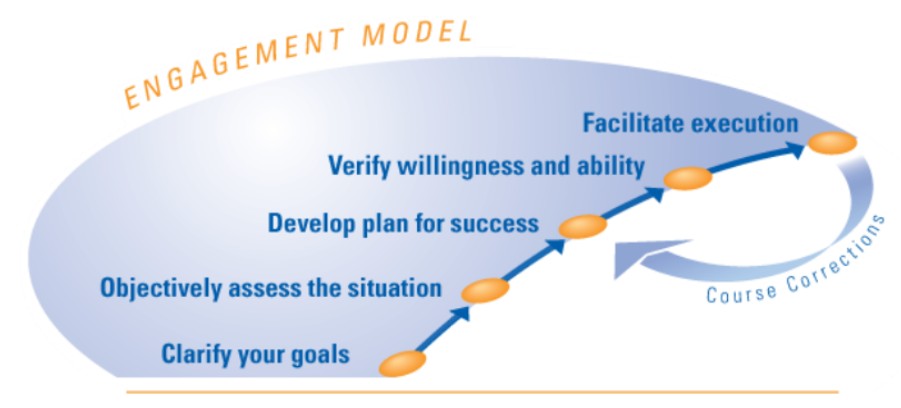 ENGAGEMENT MODEL

Facilitate execution

Verify willingness and ability

Develop plan for success

Objectively assess the situation

Clarify your goals

Course Corrections